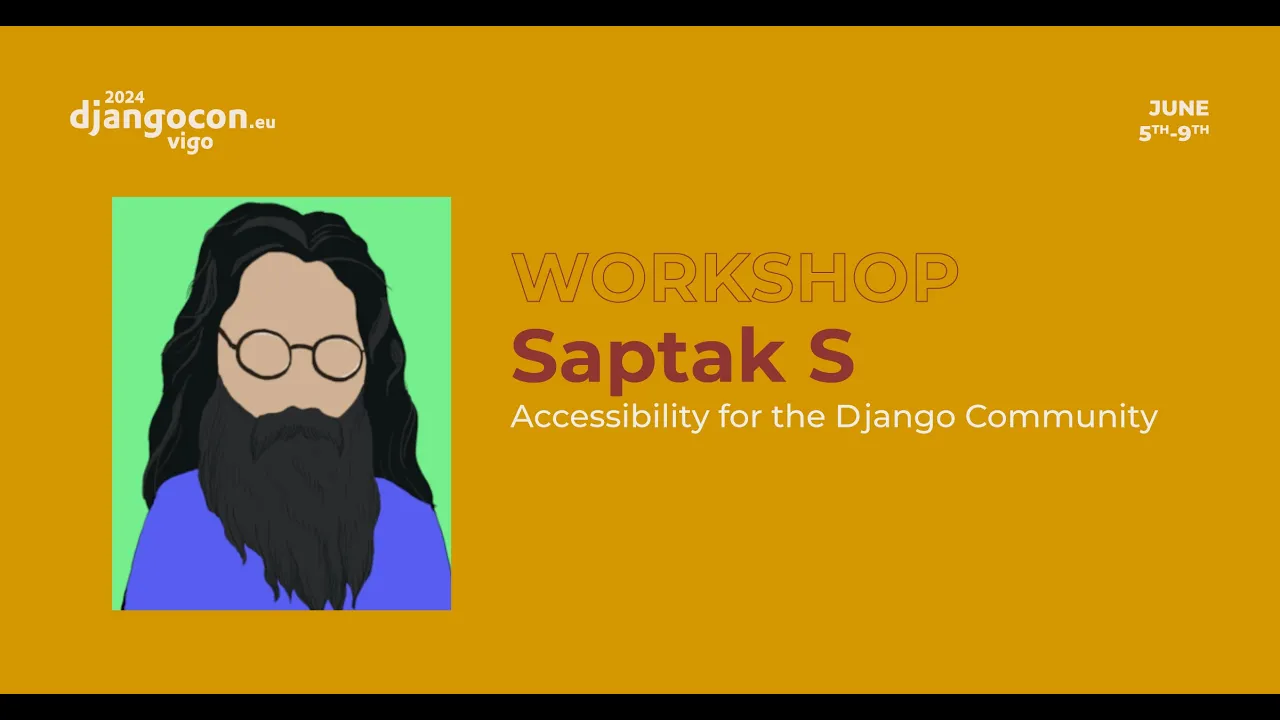 2024
djangocon.eu
vigo

JUNE
5TH-9TH

WORKSHOP
Saptak S
Accessibility for the Django Community